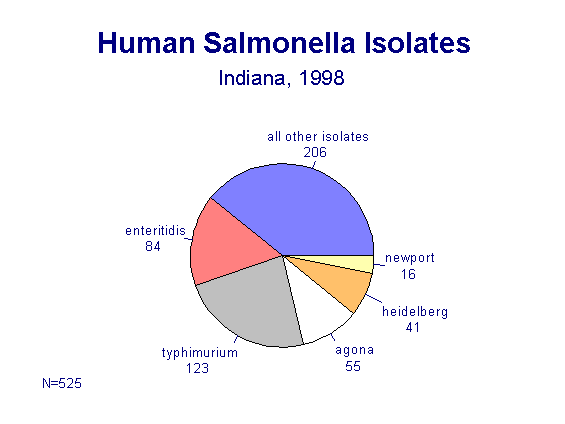 Human Salmonella Isolates

Indiana, 1998

all other isolates
206

enteritidis
84

newport
16

heidelberg
41

agona
55

typhimurium
123

N=525